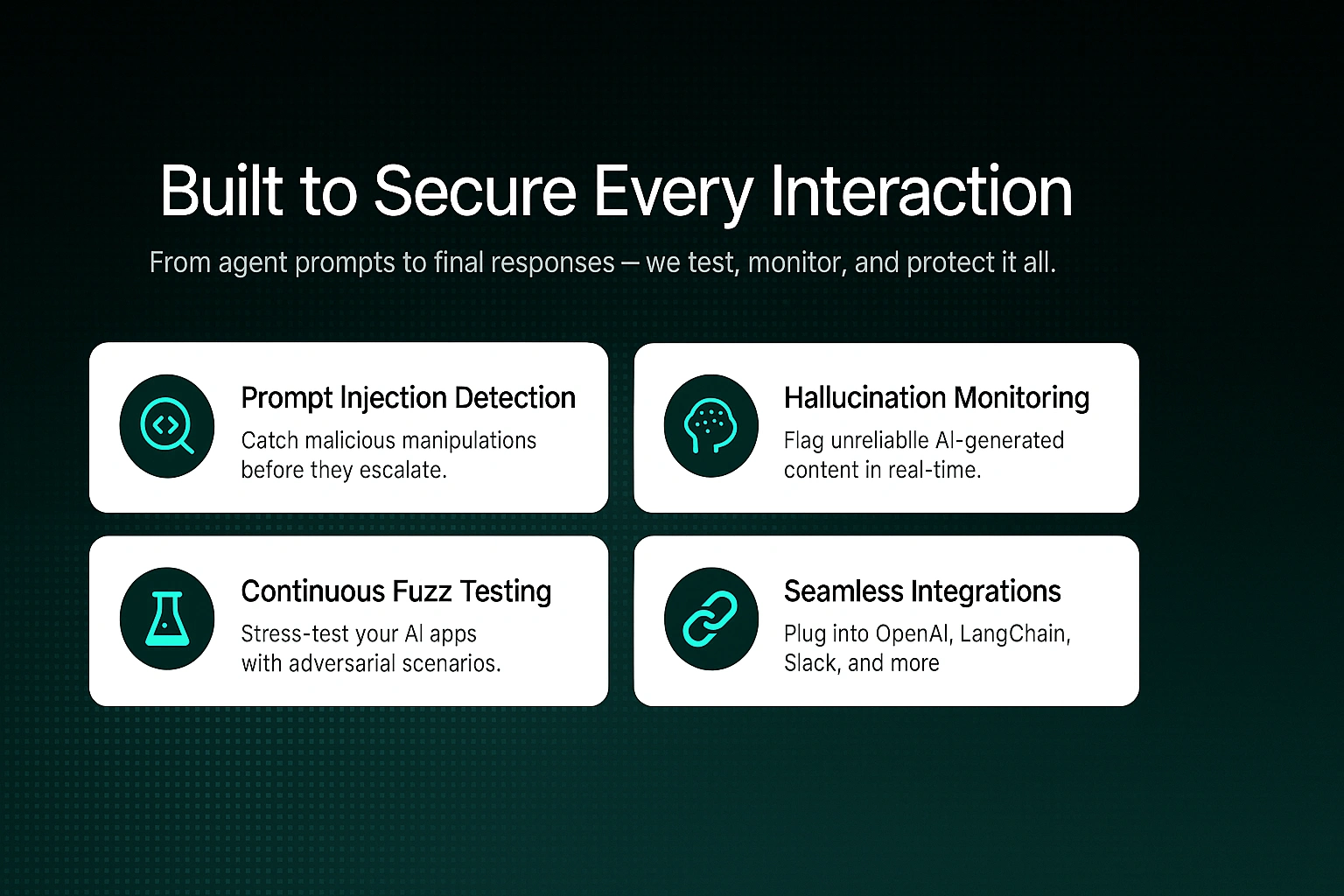 Built to Secure Every Interaction

From agent prompts to final responses — we test, monitor, and protect it all.

Prompt Injection Detection

Catch malicious manipulations before they escalate.

Hallucination Monitoring

Flag unreliablle AI-generated content in real-time.

Continuous Fuzz Testing

Stress-test your AI apps with adversarial scenarios.

Seamless Integrations

Plug into OpenAI, LangChain, Slack, and more